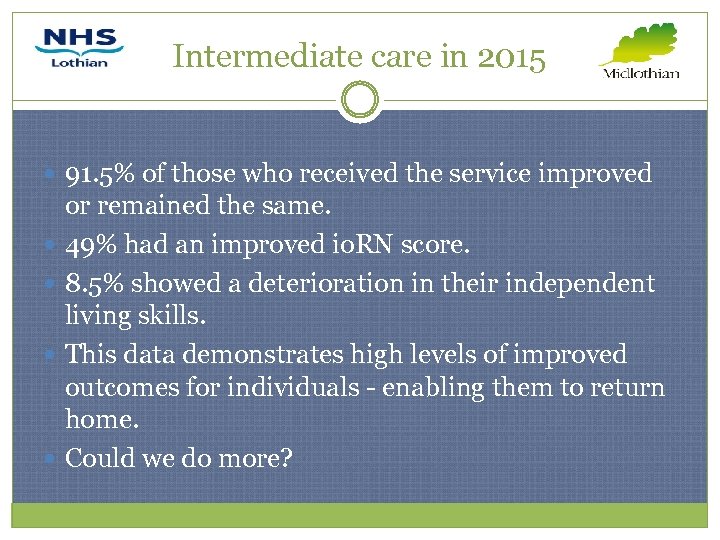 NHS Lothian

Intermediate care in 2015

Midlothian

- 91.5% of those who received the service improved or remained the same.
- 49% had an improved ioRN score.
- 8.5% showed a deterioration in their independent living skills.
- This data demonstrates high levels of improved outcomes for individuals - enabling them to return home.
- Could we do more?